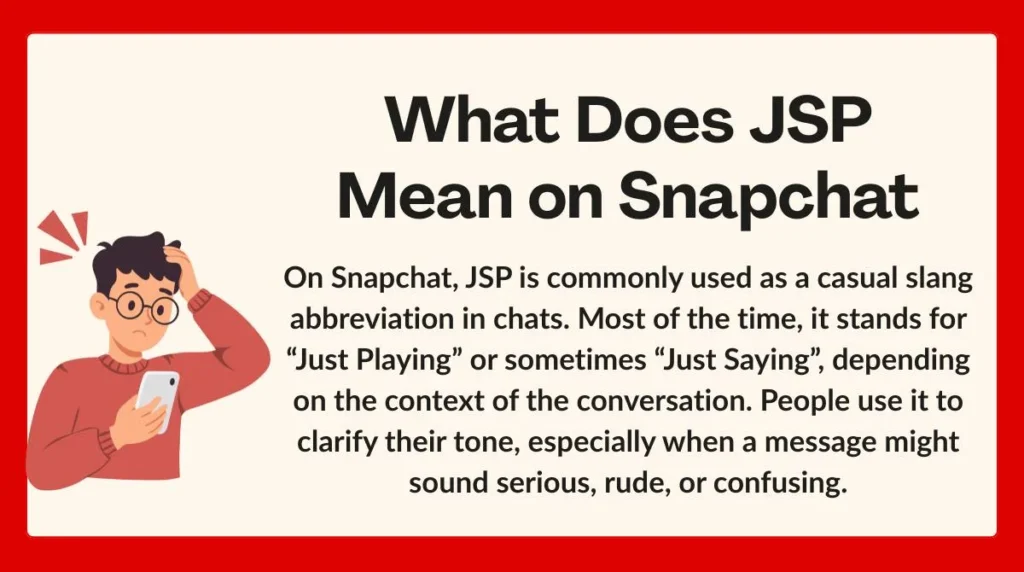 What Does JSP Mean on Snapchat

On Snapchat, JSP is commonly used as a casual slang abbreviation in chats. Most of the time, it stands for “Just Playing” or sometimes “Just Saying”, depending on the context of the conversation. People use it to clarify their tone, especially when a message might sound serious, rude, or confusing.